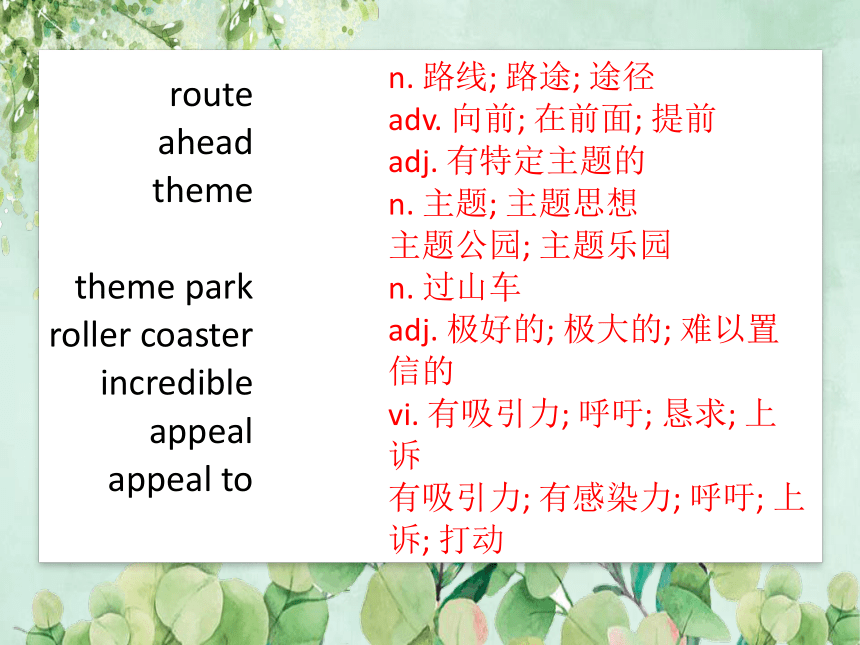 route
ahead
theme

theme park
roller coaster
incredible
appeal
appeal to

n. 路线; 路途; 途径
adv. 向前; 在前面; 提前
adj. 有特定主题的
n. 主题; 主题思想
主题公园; 主题乐园
n. 过山车
adj. 极好的; 极大的; 难以置信的
vi. 有吸引力; 呼吁; 恳求; 上诉
有吸引力; 有感染力; 呼吁; 上诉; 打动